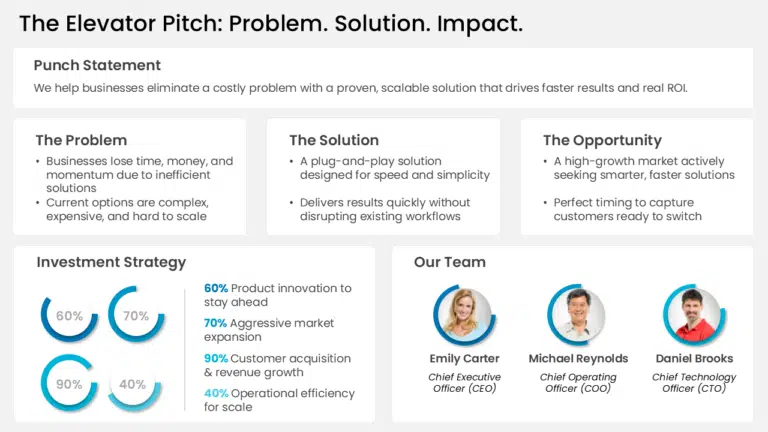 The Elevator Pitch: Problem. Solution. Impact.

Punch Statement
We help businesses eliminate a costly problem with a proven, scalable solution that drives faster results and real ROI.

The Problem
• Businesses lose time, money, and momentum due to inefficient solutions
• Current options are complex, expensive, and hard to scale

The Solution
• A plug-and-play solution designed for speed and simplicity
• Delivers results quickly without disrupting existing workflows

The Opportunity
• A high-growth market actively seeking smarter, faster solutions
• Perfect timing to capture customers ready to switch

Investment Strategy
60%
70%
90%
40%
60% Product innovation to stay ahead
70% Aggressive market expansion
90% Customer acquisition & revenue growth
40% Operational efficiency for scale

Our Team
Emily Carter
Chief Executive Officer (CEO)
Michael Reynolds
Chief Operating Officer (COO)
Daniel Brooks
Chief Technology Officer (CTO)